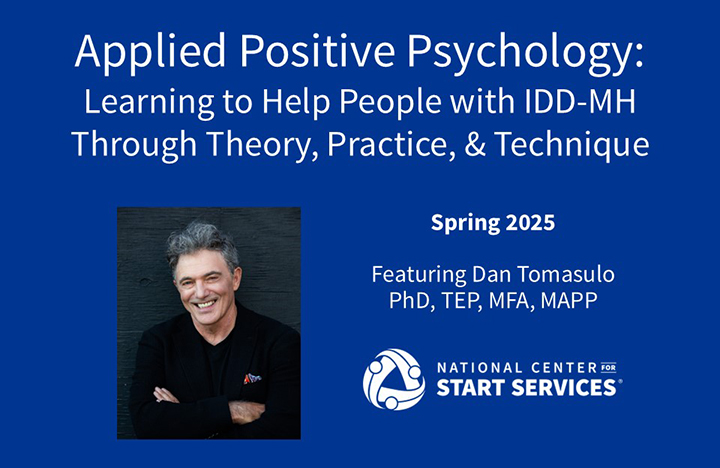 Applied Positive Psychology:
Learning to Help People with IDD-MH Through Theory, Practice, & Technique

Spring 2025

Featuring Dan Tomasulo PhD, TEP, MFA, MAPP

NATIONAL CENTER FOR START SERVICES®